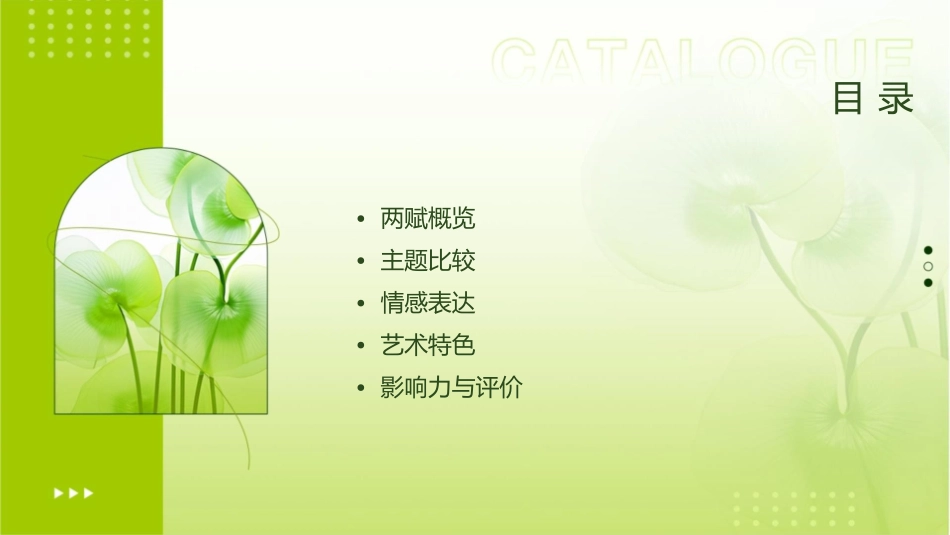 CATALOGUE
目录

• 两赋概览
• 主题比较
• 情感表达
• 艺术特色
• 影响力与评价